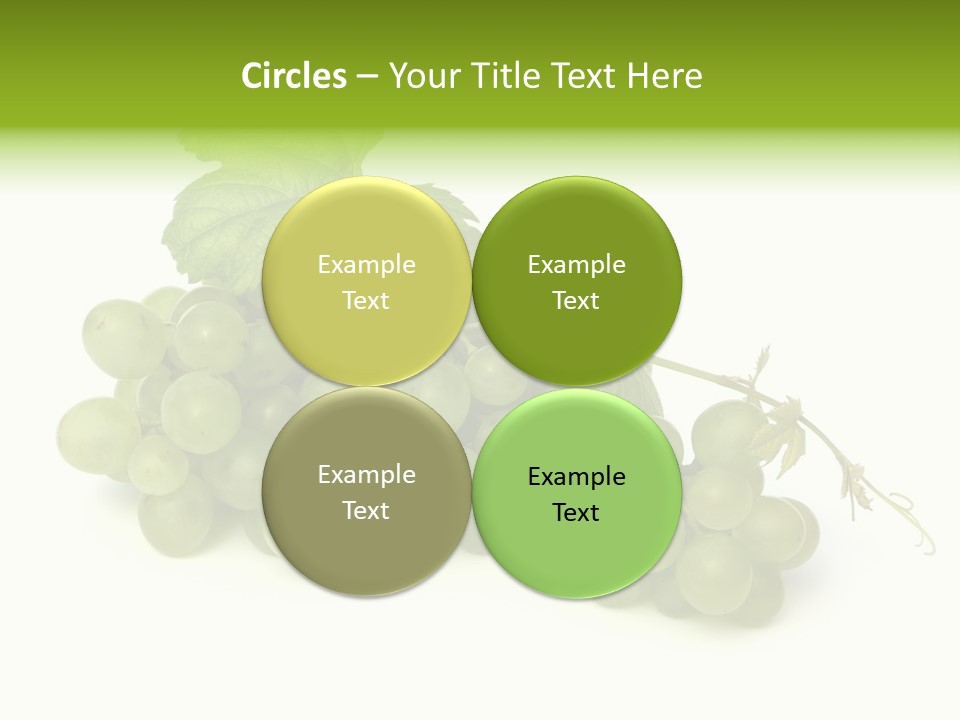 Circles – Your Title Text Here

Example Text

Example Text

Example Text

Example Text